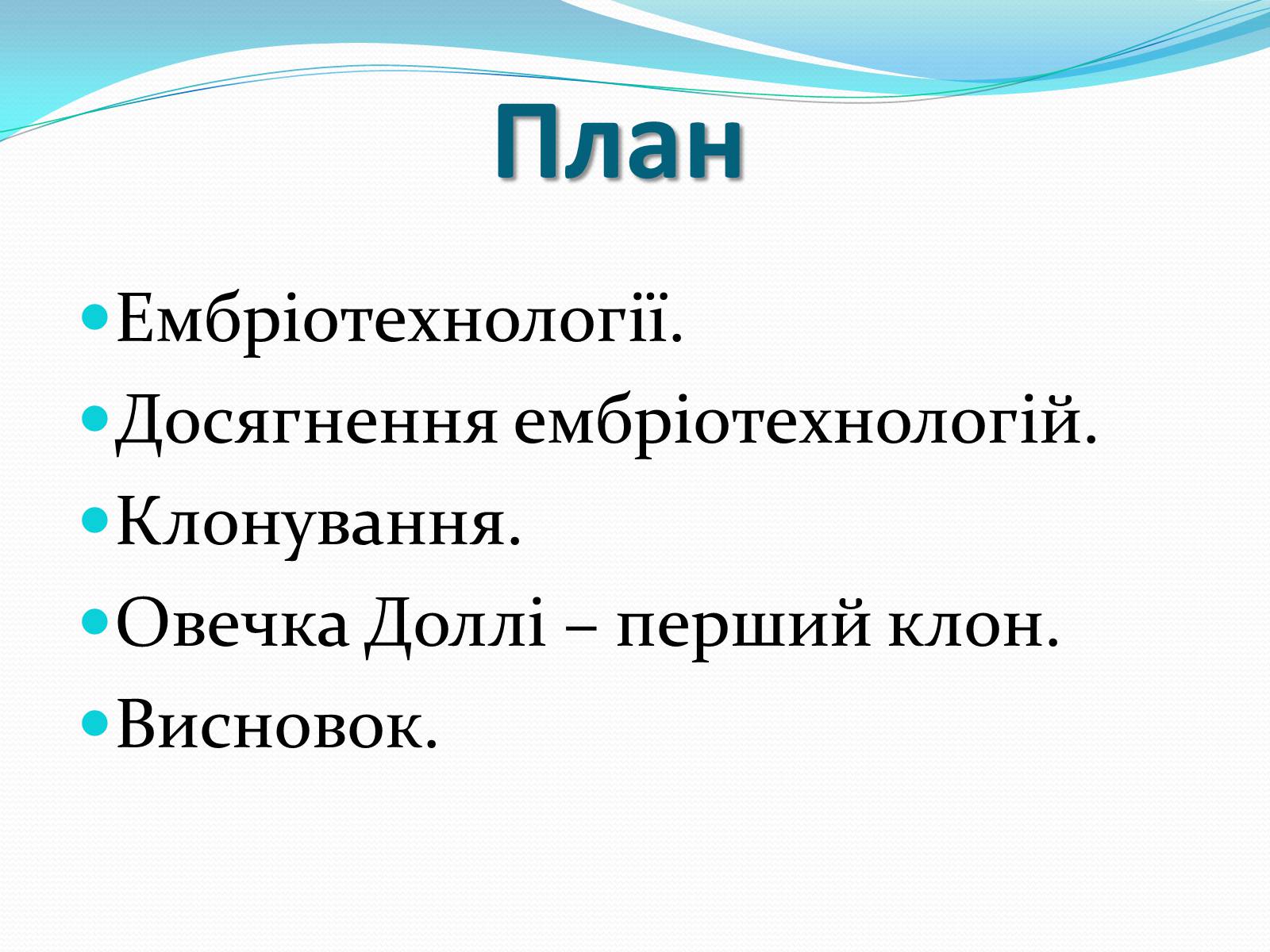 План

Ембріотехнології.

Досягнення ембріотехнологій.

Клонування.

Овечка Доллі – перший клон.

Висновок.